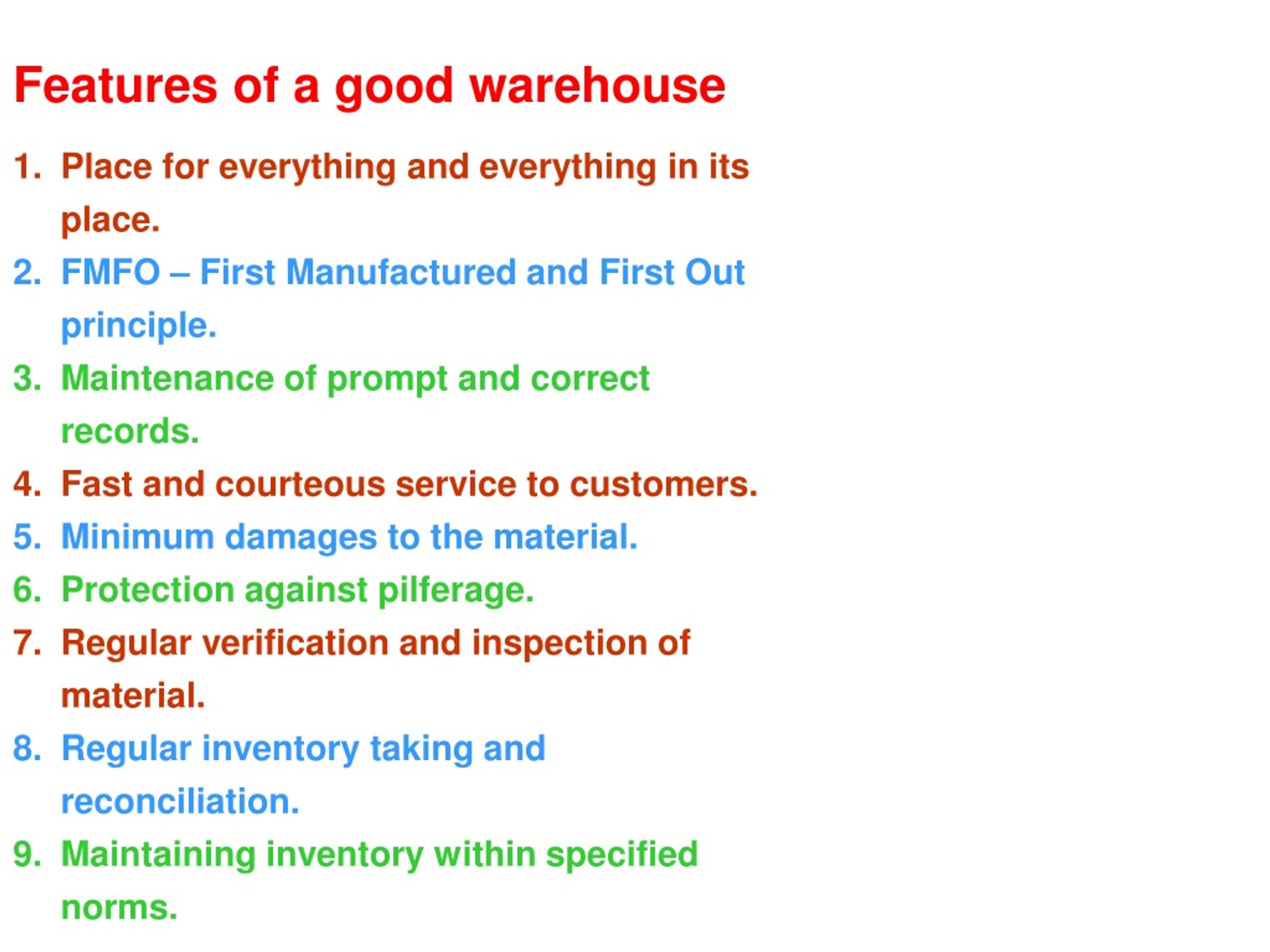 Features of a good warehouse

1. Place for everything and everything in its place.
2. FMFO – First Manufactured and First Out principle.
3. Maintenance of prompt and correct records.
4. Fast and courteous service to customers.
5. Minimum damages to the material.
6. Protection against pilferage.
7. Regular verification and inspection of material.
8. Regular inventory taking and reconciliation.
9. Maintaining inventory within specified norms.